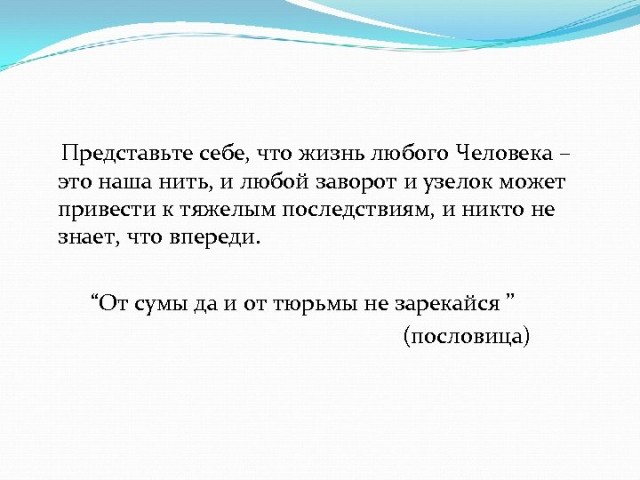 Представьте себе, что жизнь любого Человека – это наша нить, и любой заворот и узелок может привести к тяжелым последствиям, и никто не знает, что впереди.

“От сумы да и от тюрьмы не зарекайся ”

(пословица)